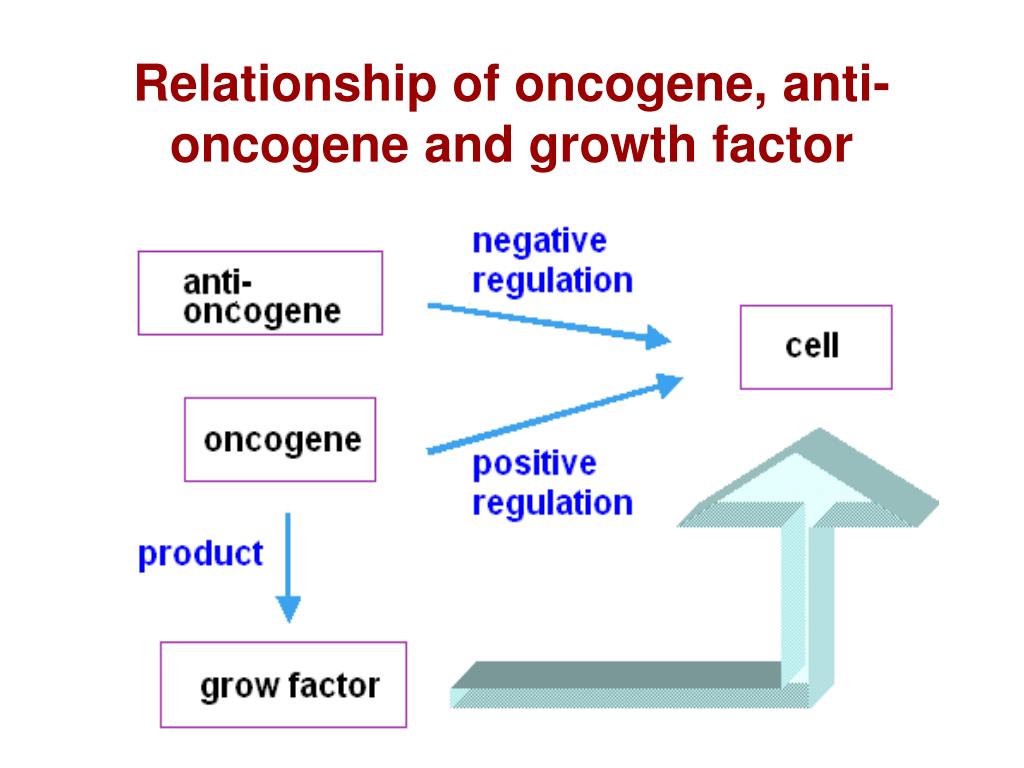 Relationship of oncogene, anti-oncogene and growth factor

anti-oncogene

negative regulation

cell

oncogene

positive regulation

product

grow factor